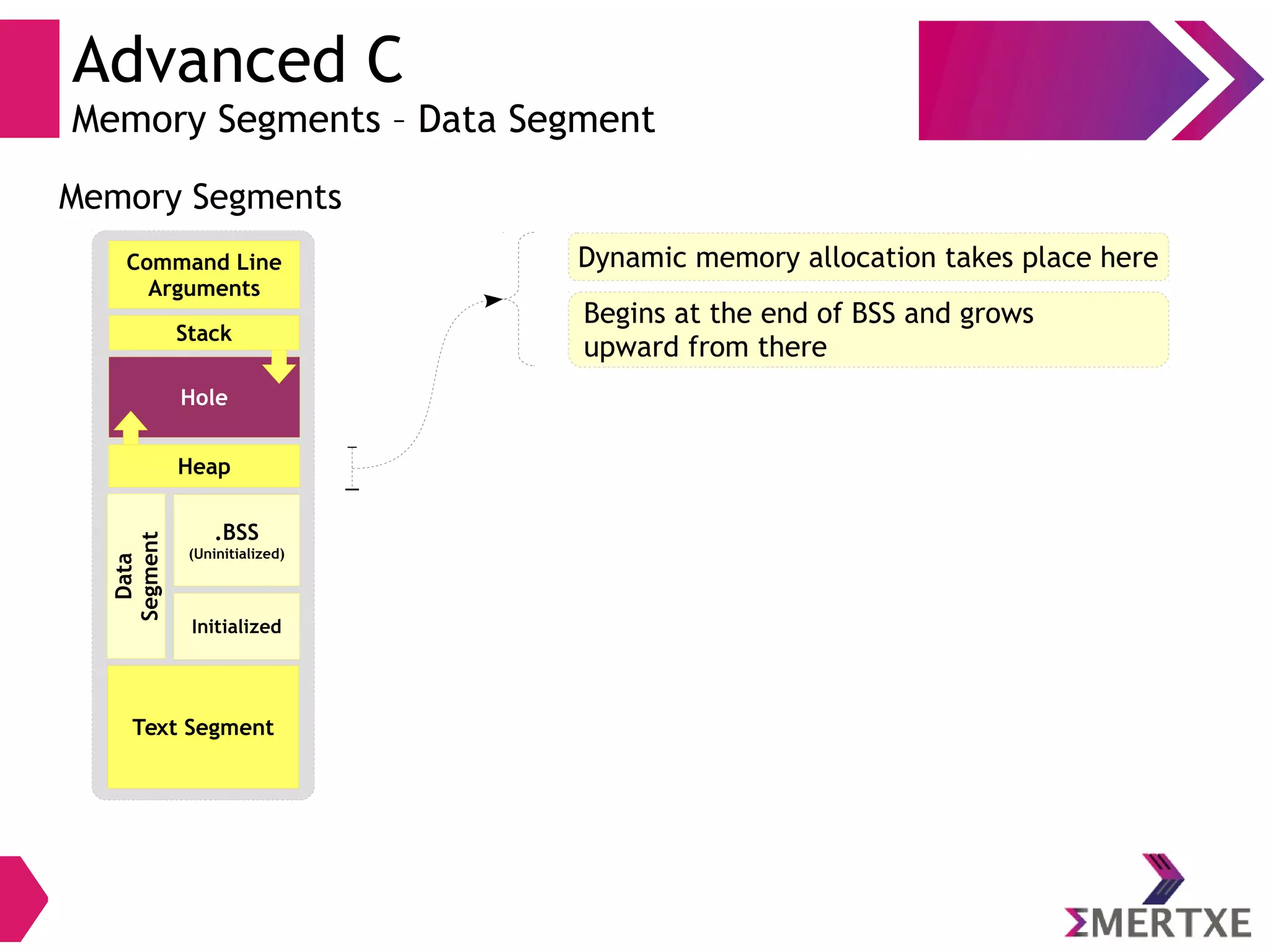 Advanced C
Memory Segments – Data Segment

Memory Segments

Command Line Arguments

Stack

Hole

Heap

Data Segment

.BSS
(Uninitialized)

Initialized

Text Segment

Dynamic memory allocation takes place here

Begins at the end of BSS and grows upward from there

ΣMERTXE